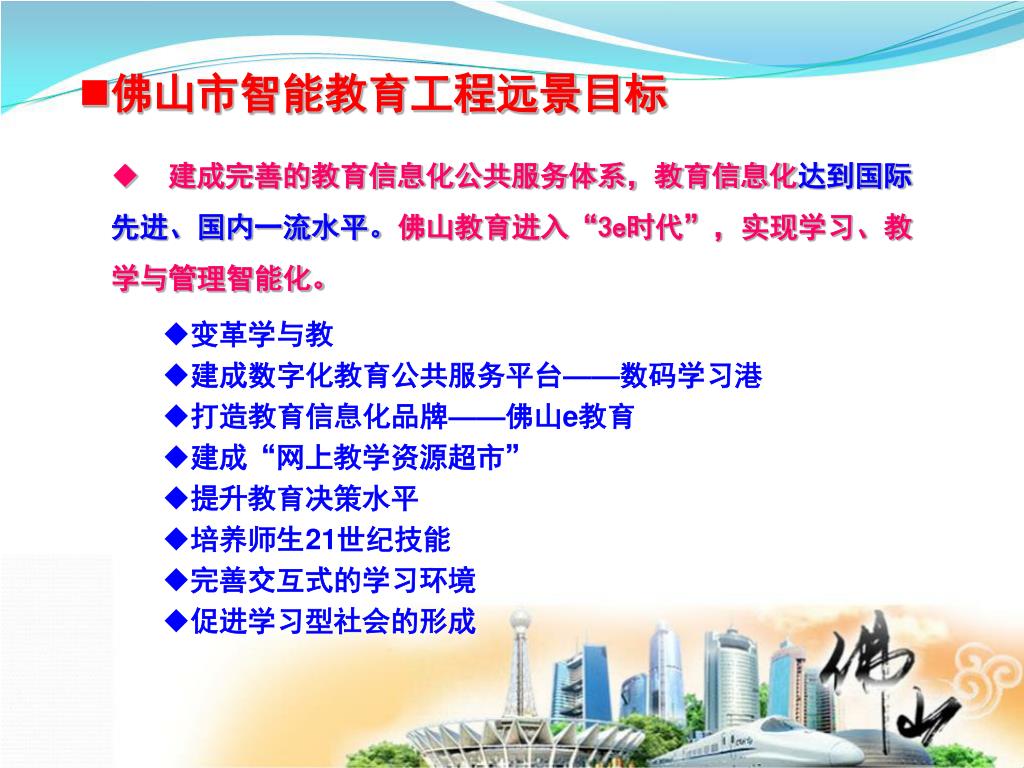 ■佛山市智能教育工程远景目标

◆ 建成完善的教育信息化公共服务体系，教育信息化达到国际先进、国内一流水平。佛山教育进入“3e时代”，实现学习、教学与管理智能化。

◆变革学与教
◆建成数字化教育公共服务平台——数码学习港
◆打造教育信息化品牌——佛山e教育
◆建成“网上教学资源超市”
◆提升教育决策水平
◆培养师生21世纪技能
◆完善交互式的学习环境
◆促进学习型社会的形成

佛山